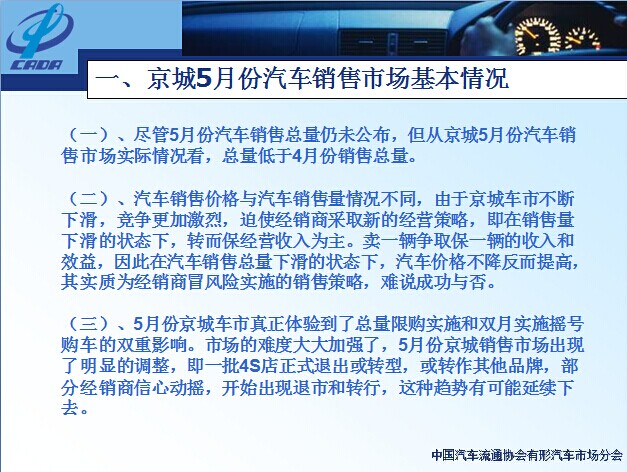 CADA

一、京城5月份汽车销售市场基本情况

（一）、尽管5月份汽车销售总量仍未公布，但从京城5月份汽车销售市场实际情况看，总量低于4月份销售总量。

（二）、汽车销售价格与汽车销售量情况不同，由于京城车市不断下滑，竞争更加激烈，迫使经销商采取新的经营策略，即在销售量下滑的状态下，转而保经营收入为主。卖一辆争取保一辆的收入和效益，因此在汽车销售总量下滑的状态下，汽车价格不降反而提高，其实质为经销商冒风险实施的销售策略，难说成功与否。

（三）、5月份京城车市真正体验到了总量限购实施和双月实施摇号购车的双重影响。市场的难度大大加强了，5月份京城销售市场出现了明显的调整，即一批4S店正式退出或转型，或转作其他品牌，部分经销商信心动摇，开始出现退市和转行，这种趋势有可能延续下去。

中国汽车流通协会有形汽车市场分会